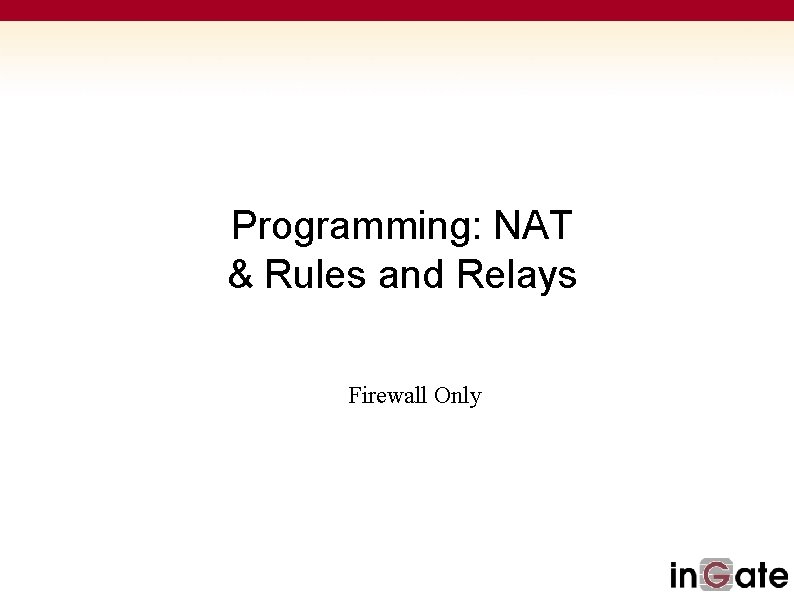 Programming: NAT
& Rules and Relays

Firewall Only

inGate